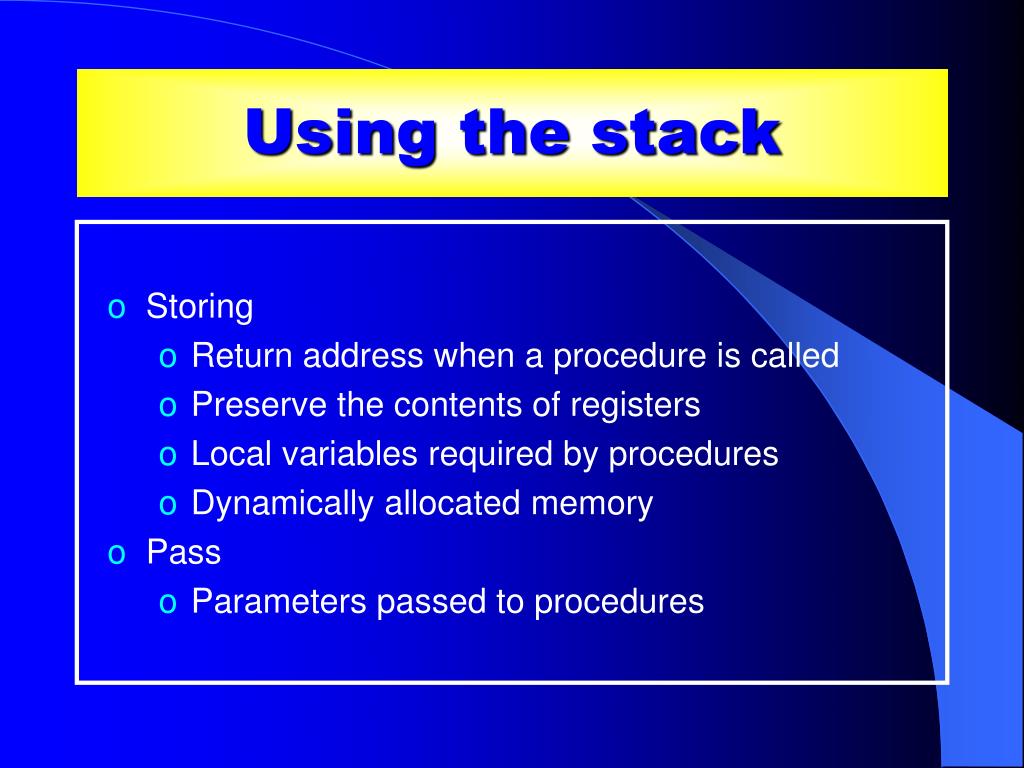 Using the stack

o Storing
  o Return address when a procedure is called
  o Preserve the contents of registers
  o Local variables required by procedures
  o Dynamically allocated memory
o Pass
  o Parameters passed to procedures